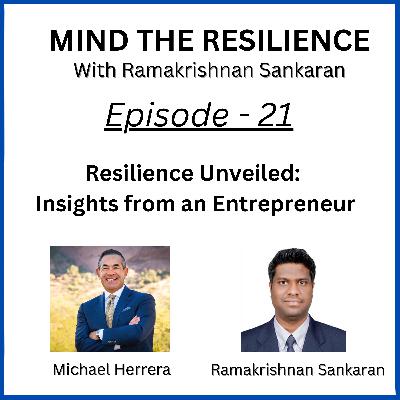 MIND THE RESILIENCE
With Ramakrishnan Sankaran

Episode - 21

Resilience Unveiled:
Insights from an Entrepreneur

Michael Herrera

Ramakrishnan Sankaran